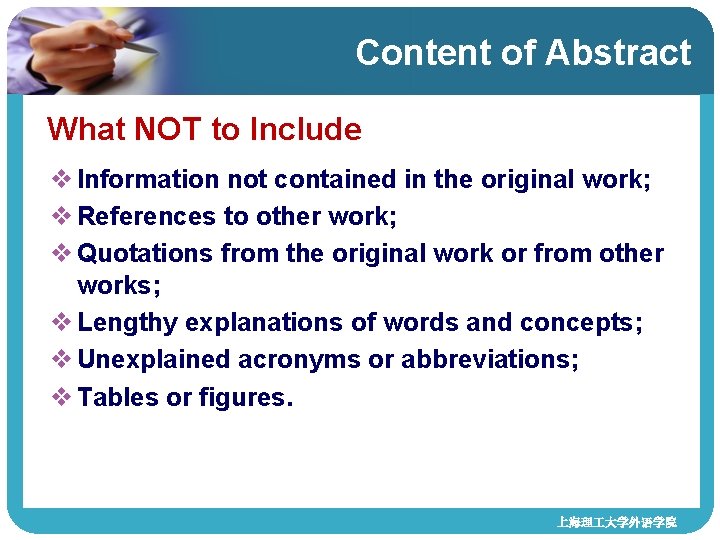 Content of Abstract

What NOT to Include

❖ Information not contained in the original work;
❖ References to other work;
❖ Quotations from the original work or from other works;
❖ Lengthy explanations of words and concepts;
❖ Unexplained acronyms or abbreviations;
❖ Tables or figures.

上海理工大学外语学院